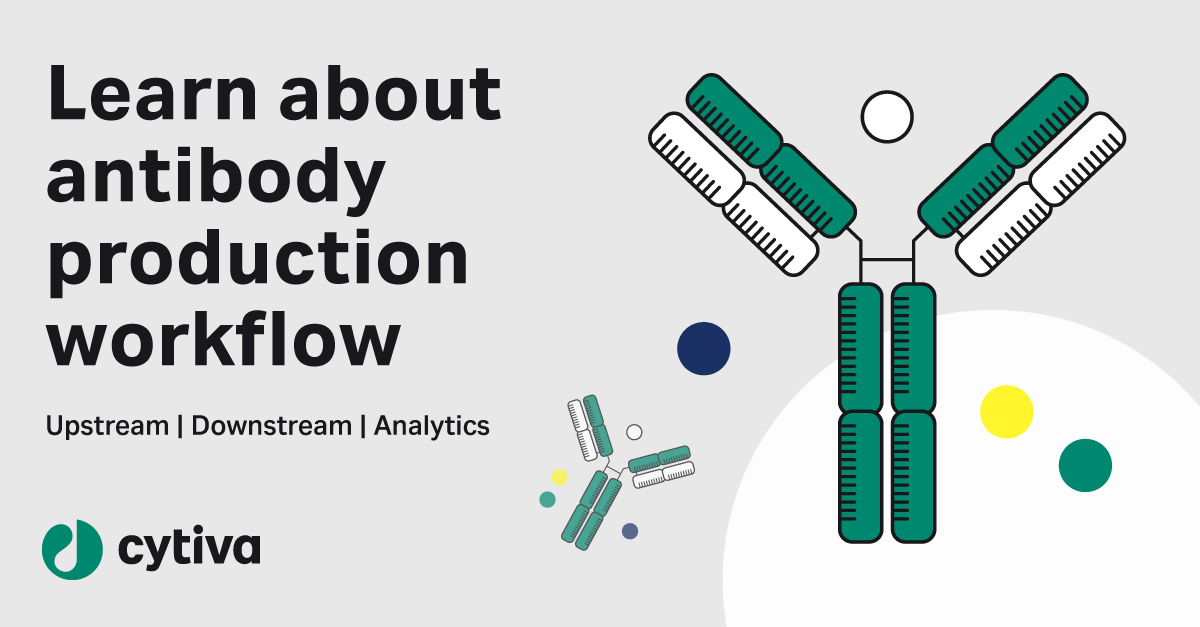 Learn about antibody production workflow

Upstream | Downstream | Analytics

cytiva